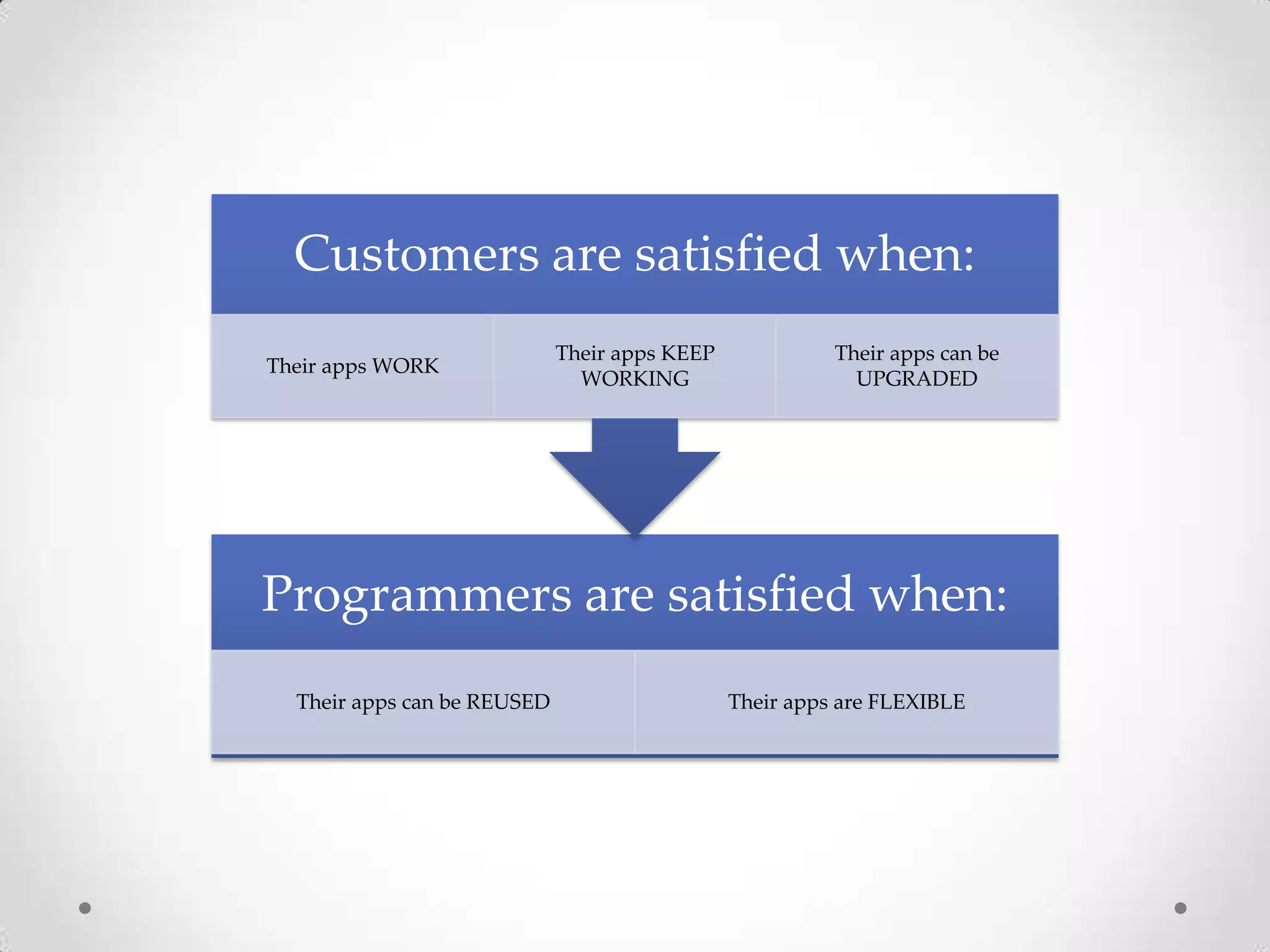 Customers are satisfied when:

Their apps WORK

Their apps KEEP WORKING

Their apps can be UPGRADED

Programmers are satisfied when:

Their apps can be REUSED

Their apps are FLEXIBLE